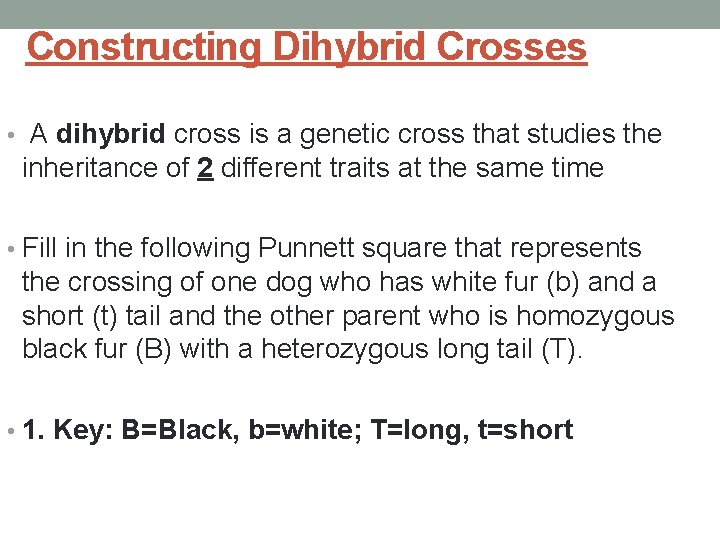 Constructing Dihybrid Crosses

• A dihybrid cross is a genetic cross that studies the inheritance of 2 different traits at the same time

• Fill in the following Punnett square that represents the crossing of one dog who has white fur (b) and a short (t) tail and the other parent who is homozygous black fur (B) with a heterozygous long tail (T).

• 1. Key: B=Black, b=white; T=long, t=short